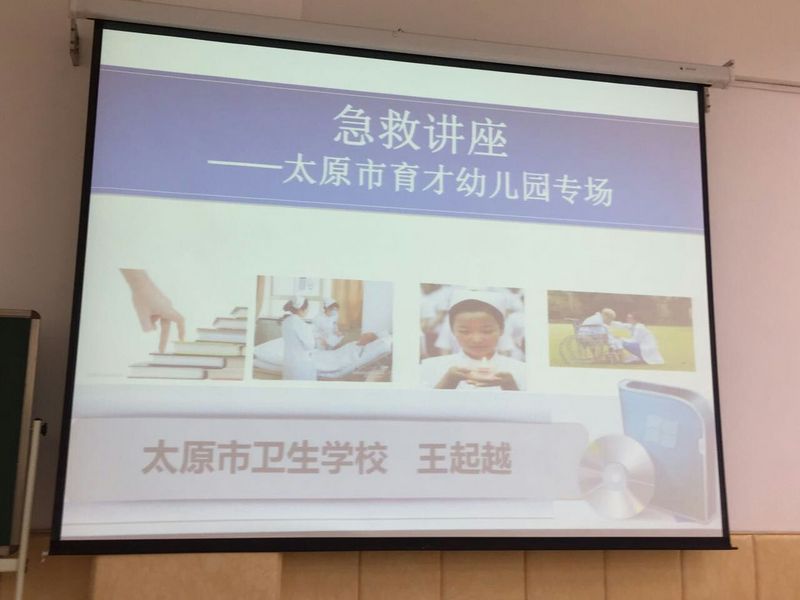 急救讲座
——太原市育才幼儿园专场

太原市卫生学校 王起越